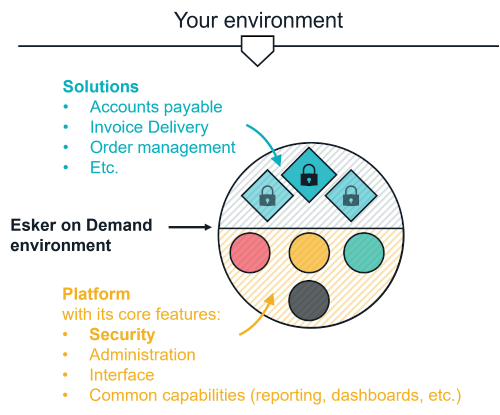 Your environment

Solutions
• Accounts payable
• Invoice Delivery
• Order management
• Etc.

Esker on Demand environment

Platform
with its core features:
• Security
• Administration
• Interface
• Common capabilities (reporting, dashboards, etc.)